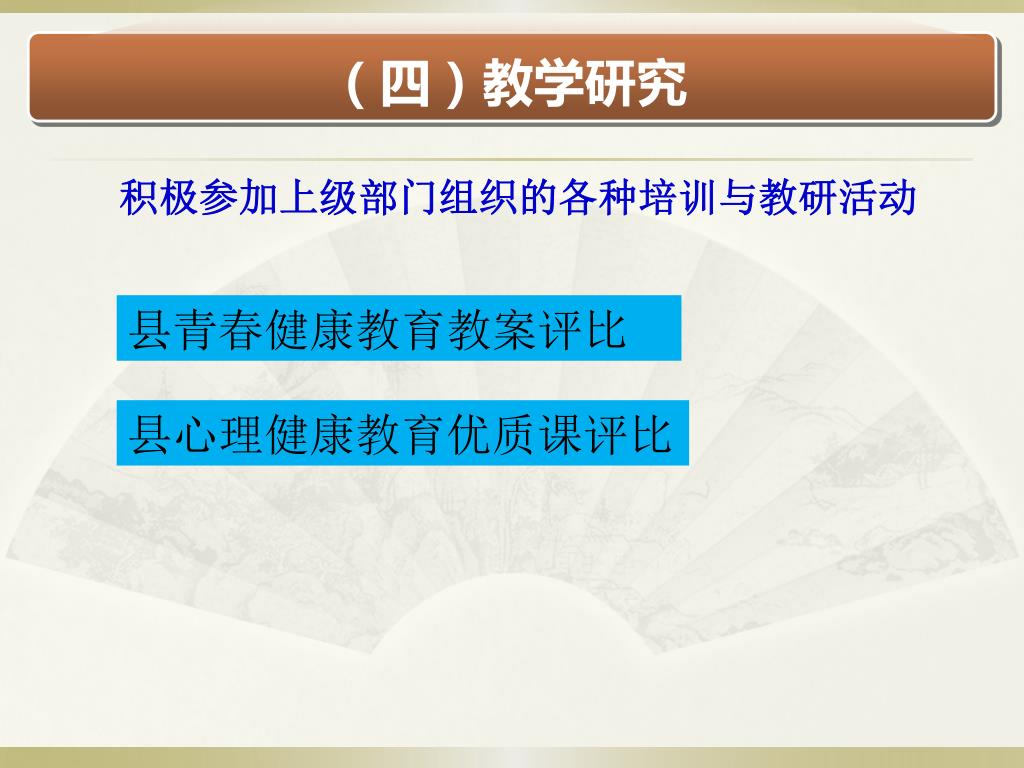 （四）教学研究

积极参加上级部门组织的各种培训与教研活动

县青春健康教育教案评比

县心理健康教育优质课评比